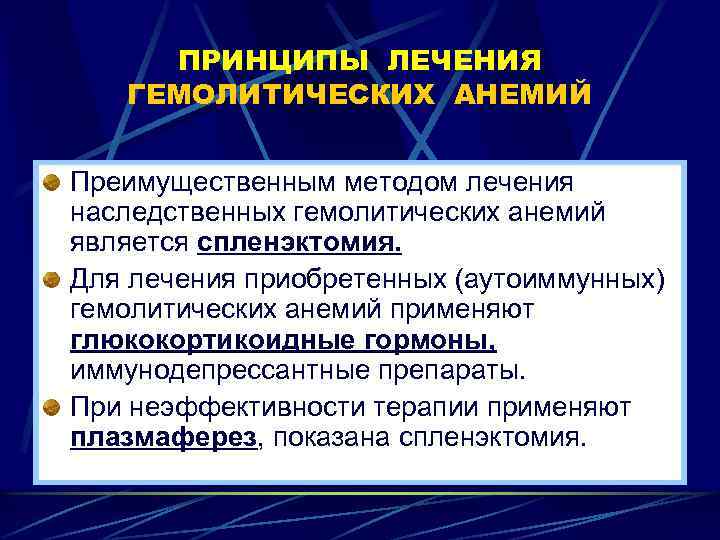 ПРИНЦИПЫ ЛЕЧЕНИЯ ГЕМОЛИТИЧЕСКИХ АНЕМИЙ

Преимущественным методом лечения наследственных гемолитических анемий является спленэктомия.

Для лечения приобретенных (аутоиммунных) гемолитических анемий применяют глюкокортикоидные гормоны, иммунодепрессантные препараты.

При неэффективности терапии применяют плазмаферез, показана спленэктомия.